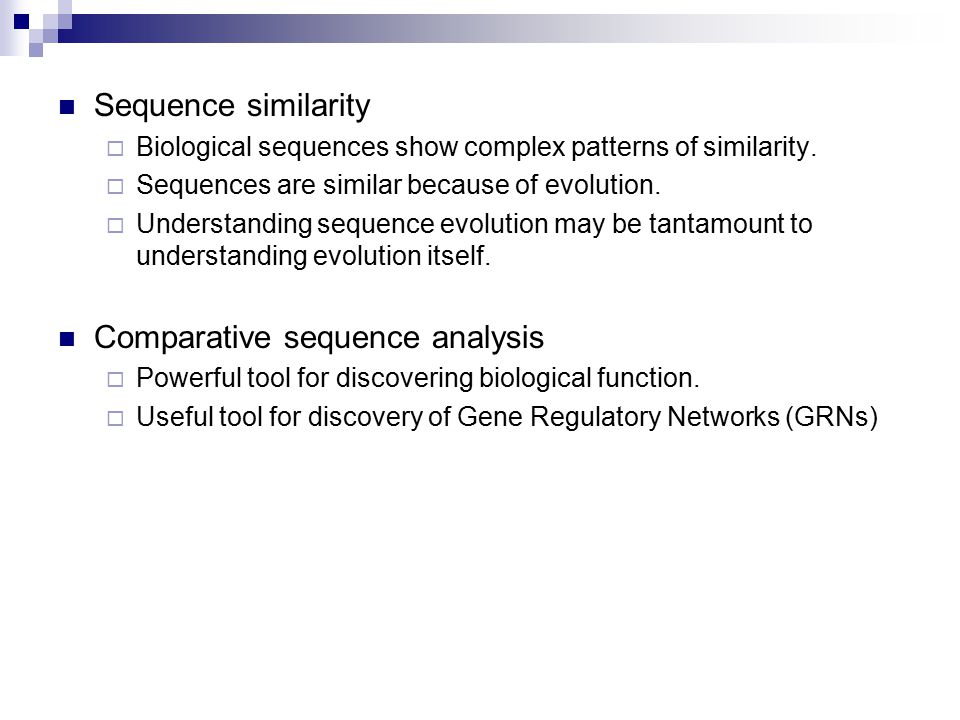 Sequence similarity

Biological sequences show complex patterns of similarity.

Sequences are similar because of evolution.

Understanding sequence evolution may be tantamount to understanding evolution itself.

Comparative sequence analysis

Powerful tool for discovering biological function.

Useful tool for discovery of Gene Regulatory Networks (GRNs)